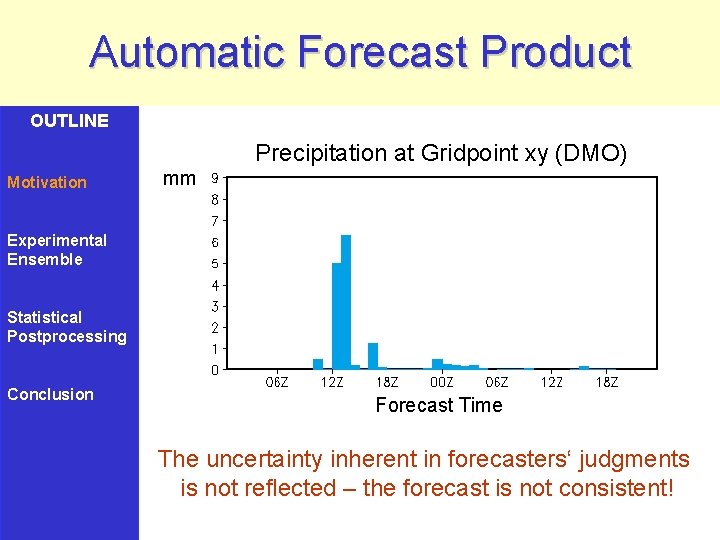 Automatic Forecast Product

OUTLINE

Motivation

Experimental Ensemble

Statistical Postprocessing

Conclusion

Precipitation at Gridpoint xy (DMO)

mm

9
8
7
6
5
4
3
2
1
0

06Z 12Z 18Z 00Z 06Z 12Z 18Z

Forecast Time

The uncertainty inherent in forecasters‘ judgments is not reflected – the forecast is not consistent!